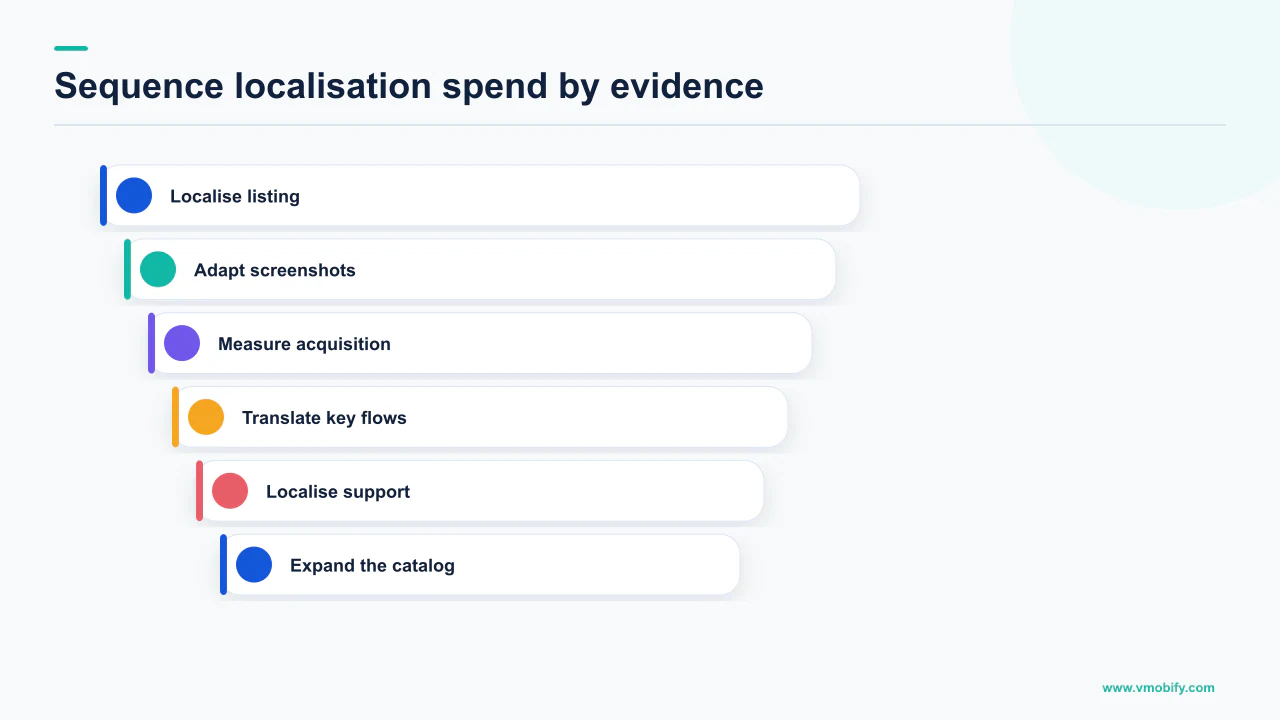 Sequence localisation spend by evidence

Localise listing

Adapt screenshots

Measure acquisition

Translate key flows

Localise support

Expand the catalog

www.vmobify.com